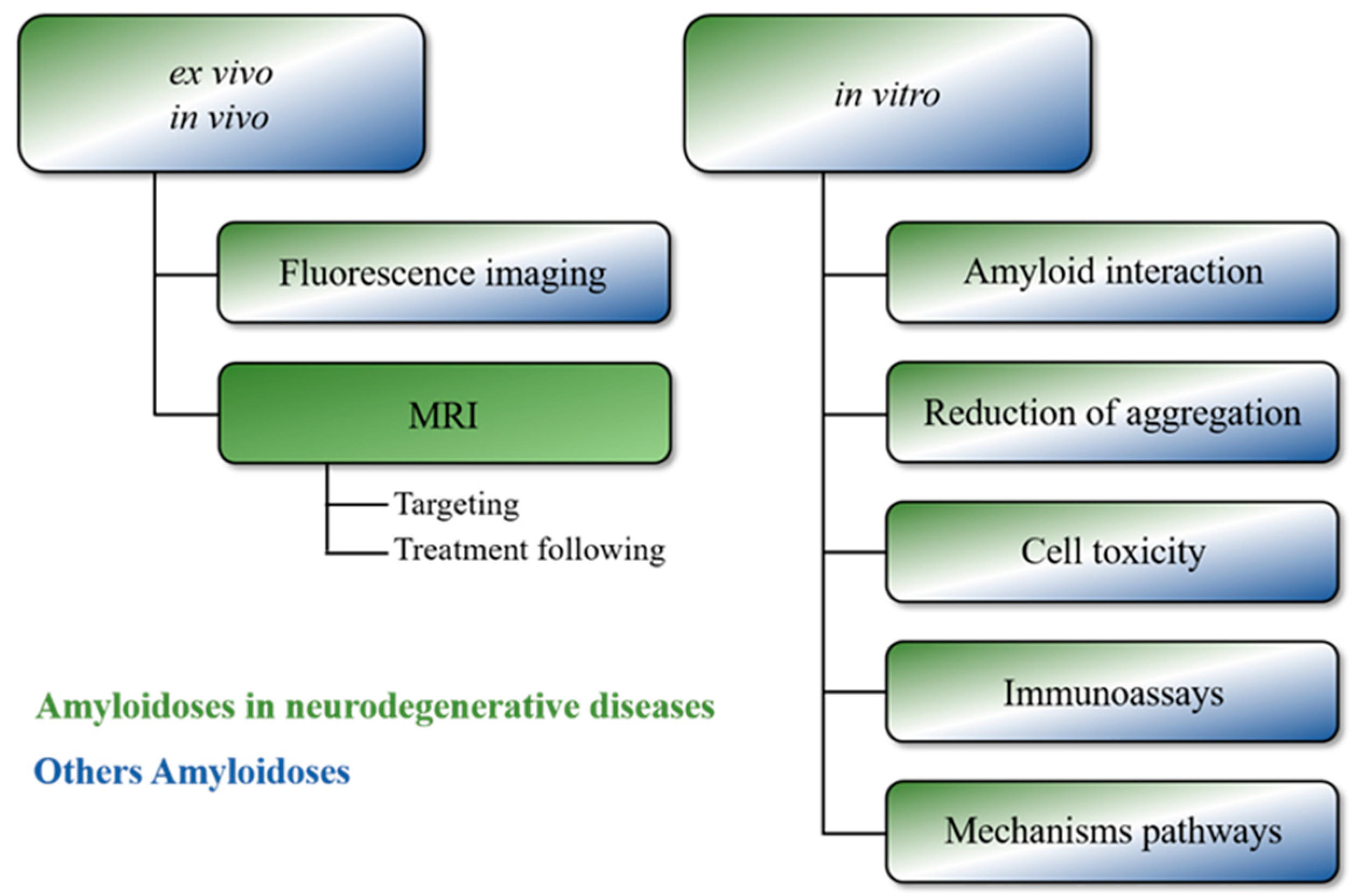 ex vivo
in vivo

Fluorescence imaging

MRI

Targeting

Treatment following

Amyloidoses in neurodegenerative diseases

Others Amyloidoses

in vitro

Amyloid interaction

Reduction of aggregation

Cell toxicity

Immunoassays

Mechanisms pathways